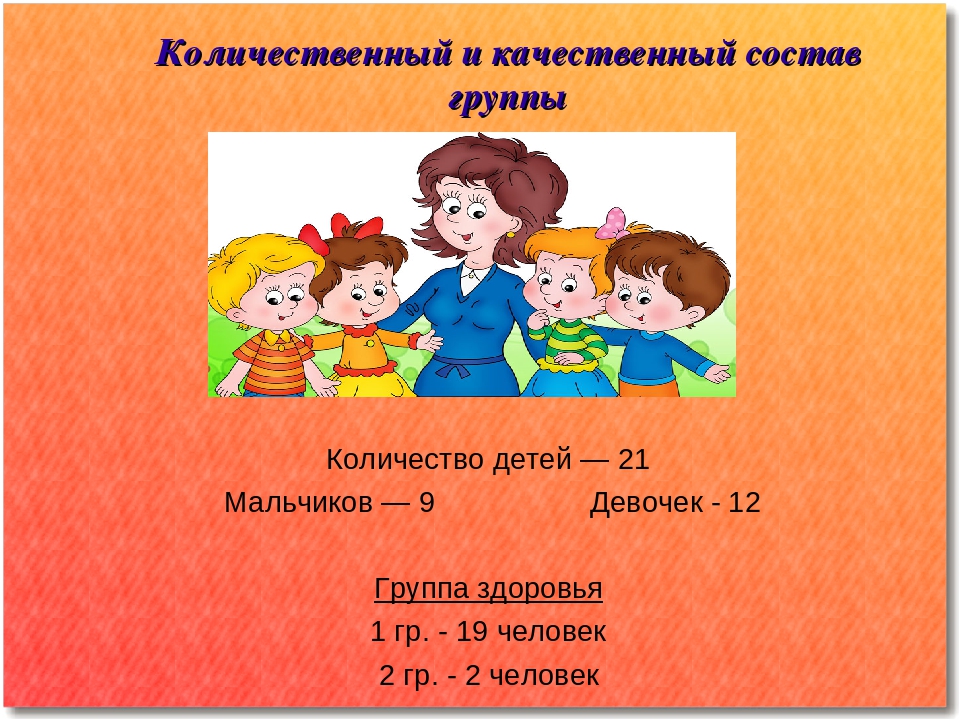 Количественный и качественный состав группы

Количество детей — 21

Мальчиков — 9

Девочек - 12

Группа здоровья

1 гр. - 19 человек

2 гр. - 2 человек